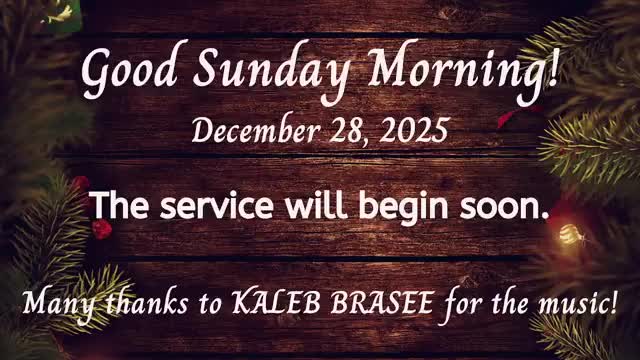 Good Sunday Morning!
December 28, 2025

The service will begin soon.

Many thanks to KALEB BRASEE for the music!